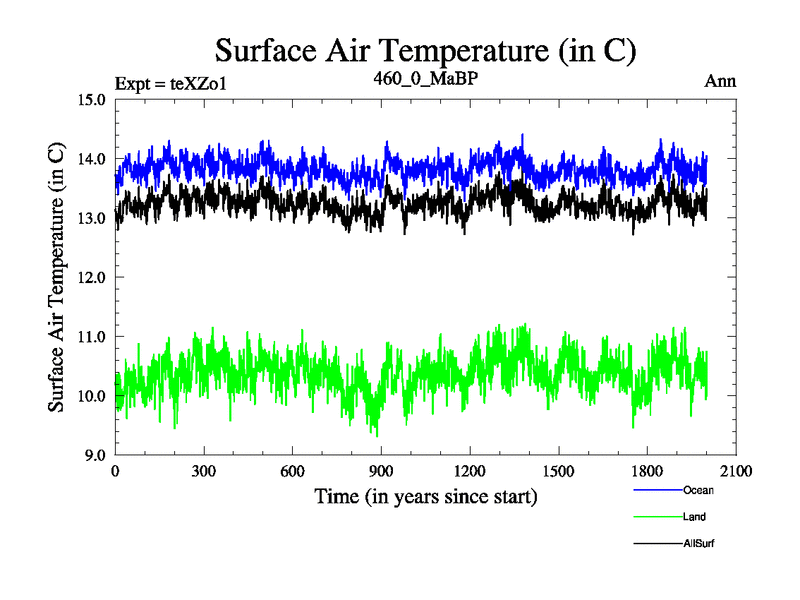 Surface Air Temperature (in C)

Expt = teXZo1
460_0_MaBP
Ann

Surface Air Temperature (in C)

15.0
14.0
13.0
12.0
11.0
10.0
9.0

0
300
600
900
1200
1500
1800
2100

Time (in years since start)

Ocean
Land
AllSurf